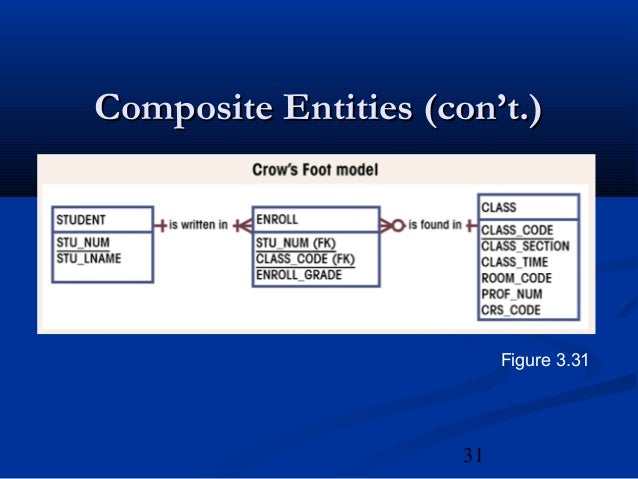 Composite Entities (con't.)

Crow's Foot model

STUDENT

STU_NUM
STU_LNAME

is written in

ENROLL

STU_NUM (FK)
CLASS_CODE (FK)
ENROLL_GRADE

is found in

CLASS

CLASS_CODE
CLASS_SECTION
CLASS_TIME
ROOM_CODE
PROF_NUM
CRS_CODE

Figure 3.31

31